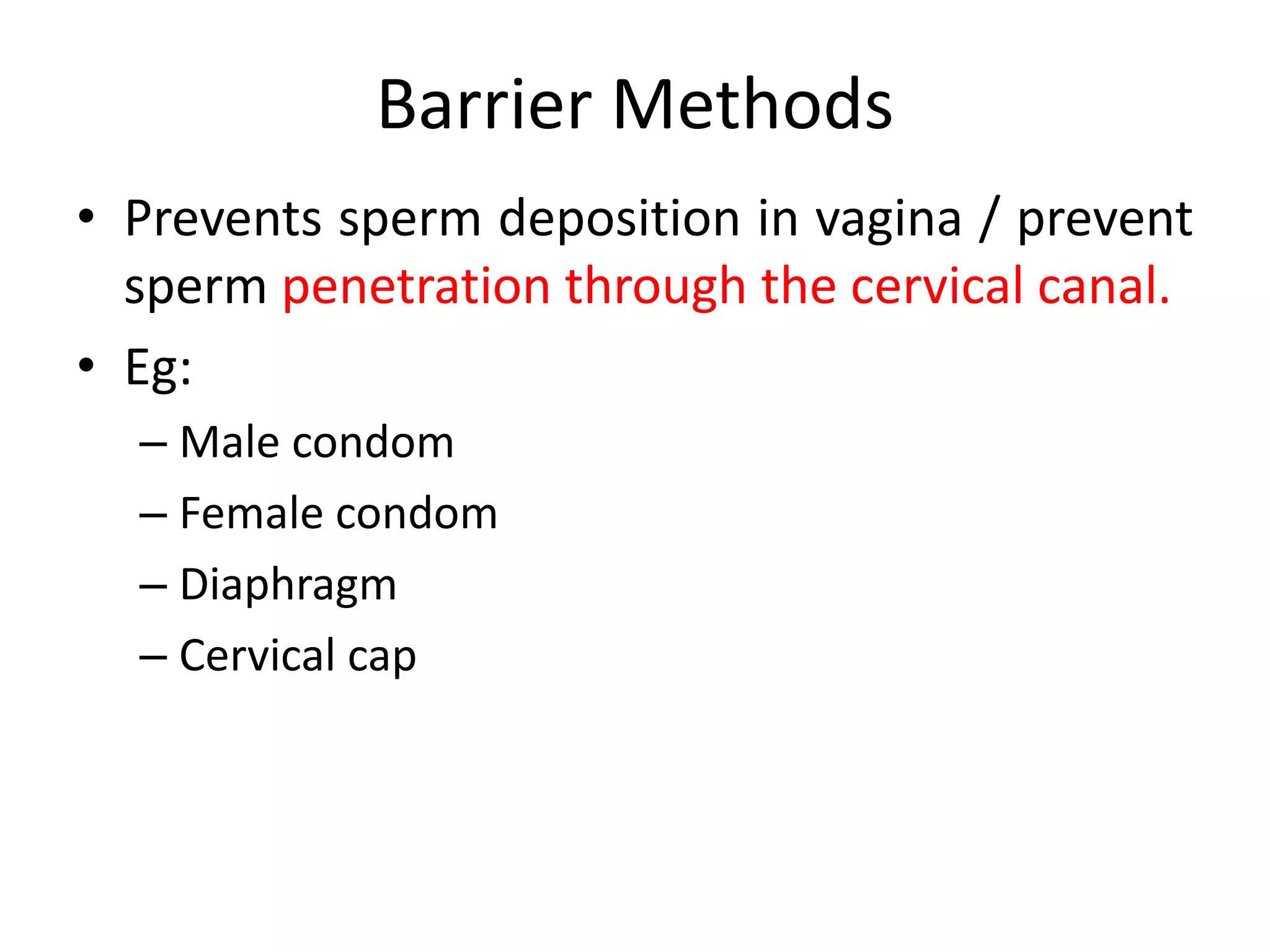 Barrier Methods

• Prevents sperm deposition in vagina / prevent sperm penetration through the cervical canal.

• Eg:
– Male condom
– Female condom
– Diaphragm
– Cervical cap